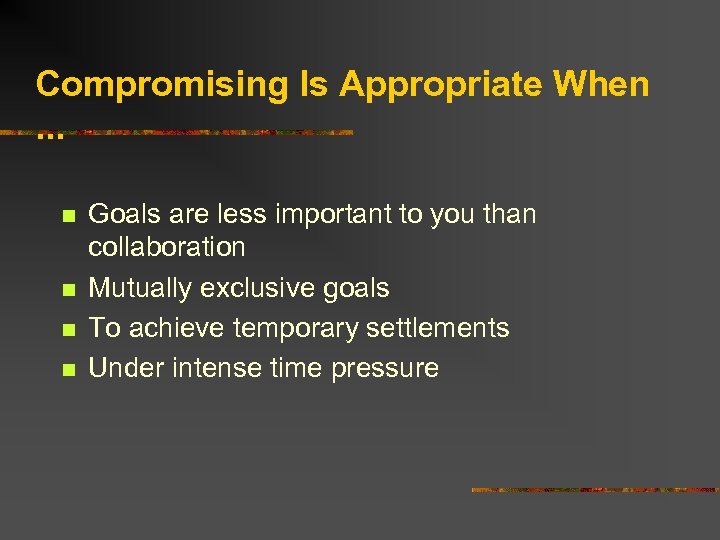 Compromising Is Appropriate When …

- Goals are less important to you than collaboration
- Mutually exclusive goals
- To achieve temporary settlements
- Under intense time pressure